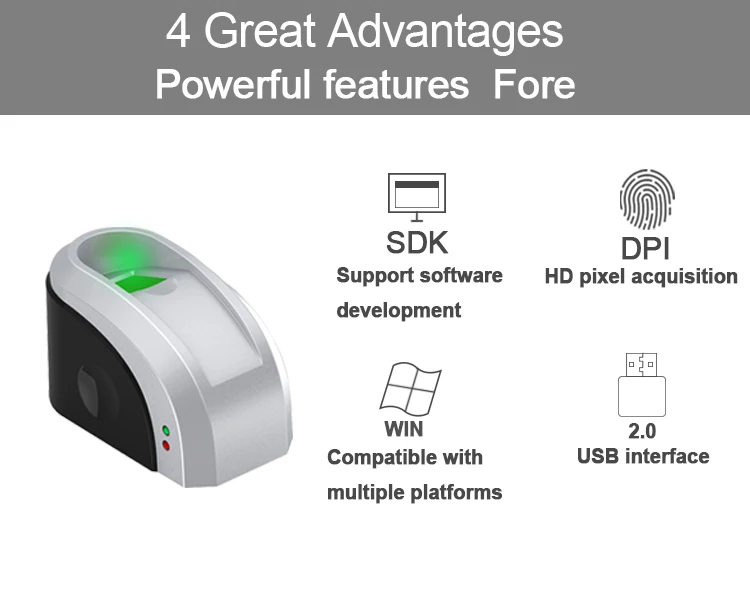 4 Great Advantages
Powerful features Fore

SDK
Support software development

DPI
HD pixel acquisition

WIN
Compatible with multiple platforms

2.0
USB interface